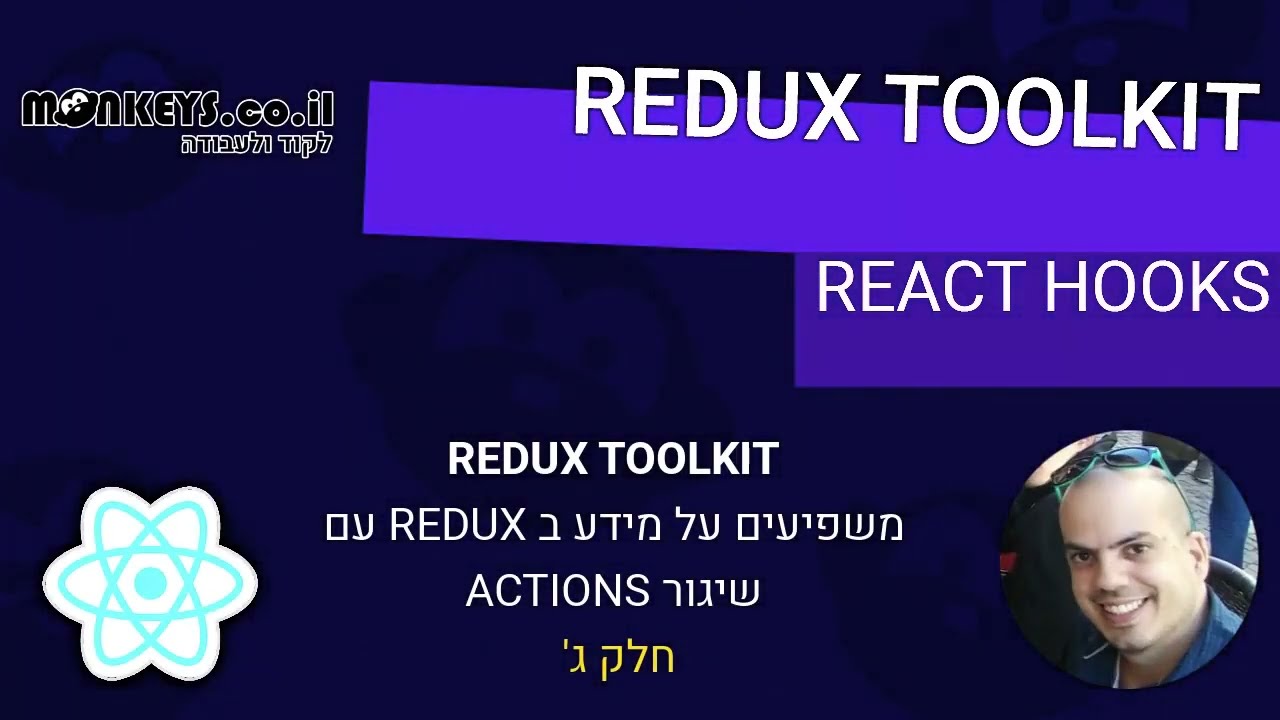 MONKEYS.co.il
לקוד ולעבודה

REDUX TOOLKIT

REACT HOOKS

REDUX TOOLKIT
משפיעים על מידע ב REDUX עם
שיגור ACTIONS
חלק ג'